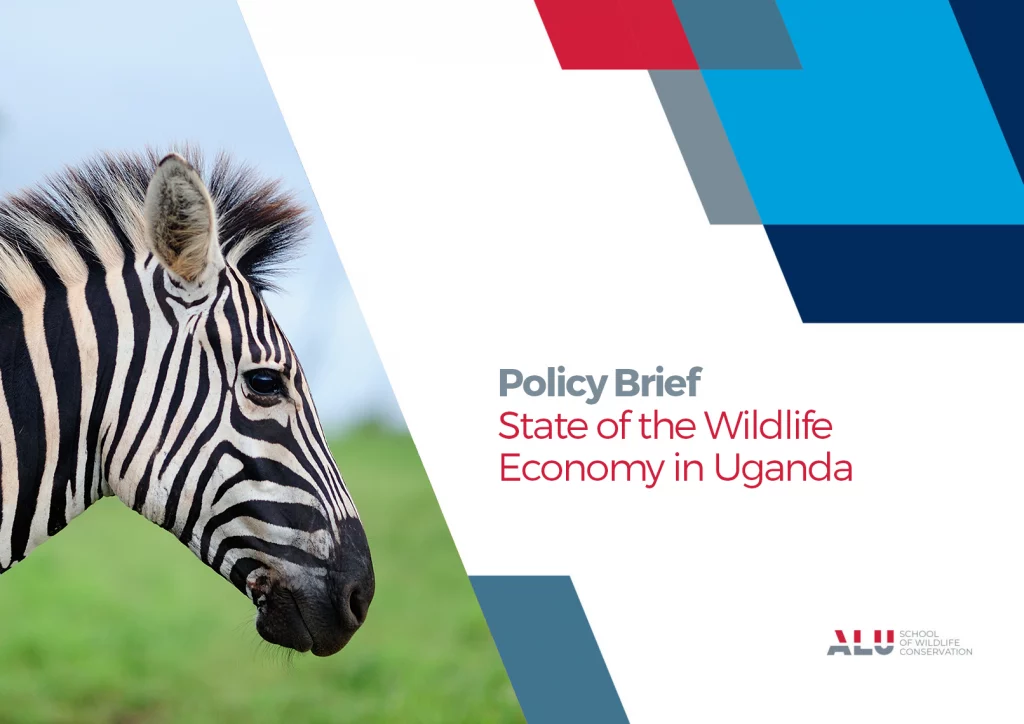 Policy Brief
State of the Wildlife Economy in Uganda

ALU SCHOOL OF WILDLIFE CONSERVATION